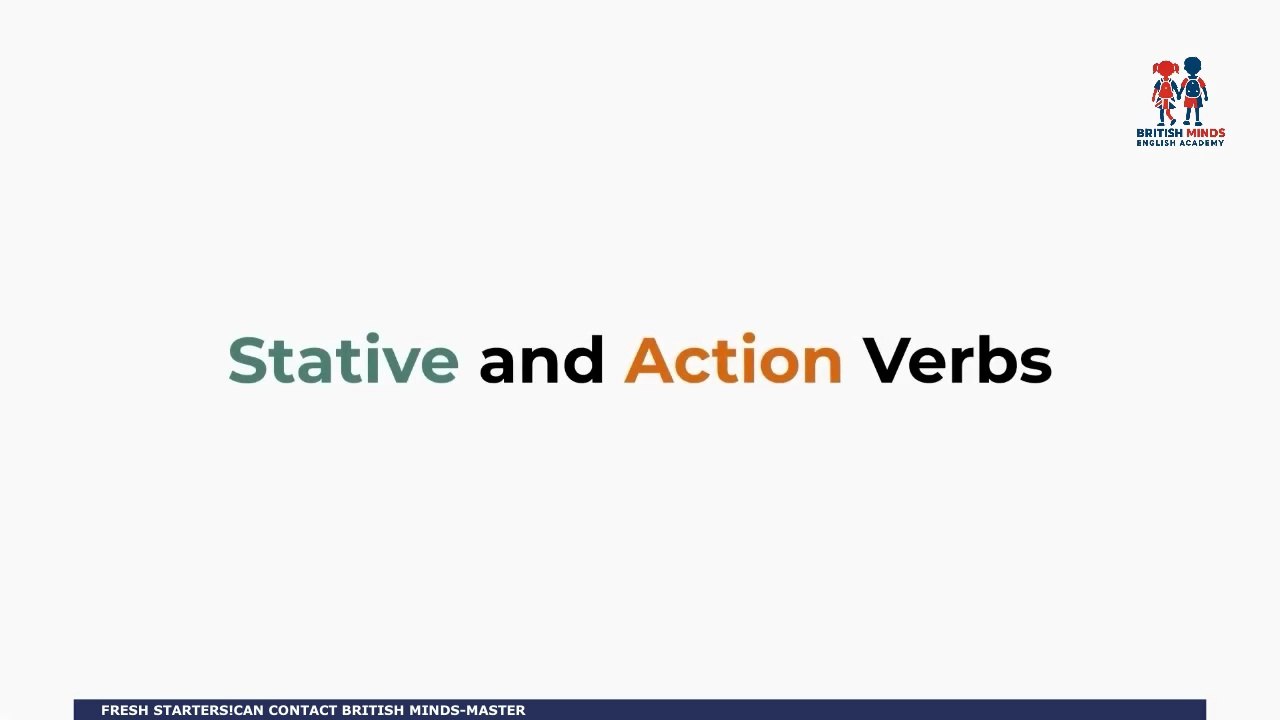 BRITISH MINDS
ENGLISH ACADEMY

Stative and Action Verbs

FRESH STARTERS!CAN CONTACT BRITISH MINDS-MASTER